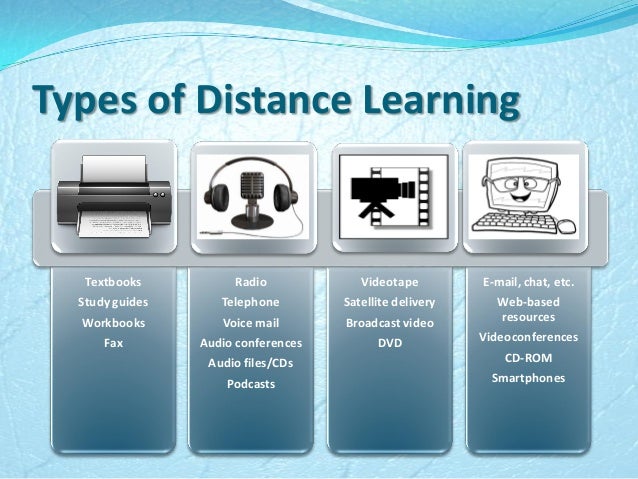 Types of Distance Learning

Textbooks
Study guides
Workbooks
Fax

Radio
Telephone
Voice mail
Audio conferences
Audio files/CDs
Podcasts

Videotape
Satellite delivery
Broadcast video
DVD

E-mail, chat, etc.
Web-based resources
Videoconferences
CD-ROM
Smartphones